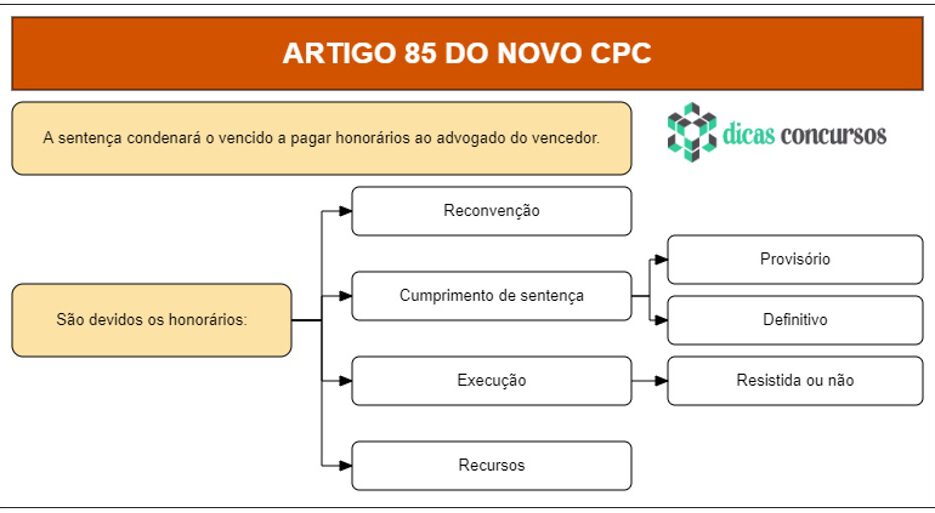 ARTIGO 85 DO NOVO CPC

A sentença condenará o vencido a pagar honorários ao advogado do vencedor.

dicas concursos

São devidos os honorários:

Reconvenção

Cumprimento de sentença

Provisório

Definitivo

Execução

Resistida ou não

Recursos